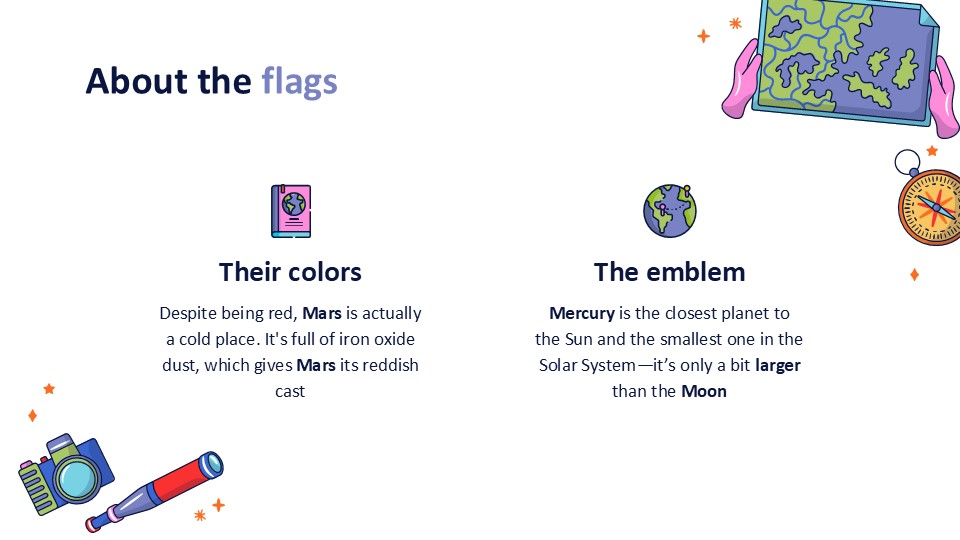 About the flags

Their colors

Despite being red, Mars is actually a cold place. It's full of iron oxide dust, which gives Mars its reddish cast

The emblem

Mercury is the closest planet to the Sun and the smallest one in the Solar System—it's only a bit larger than the Moon